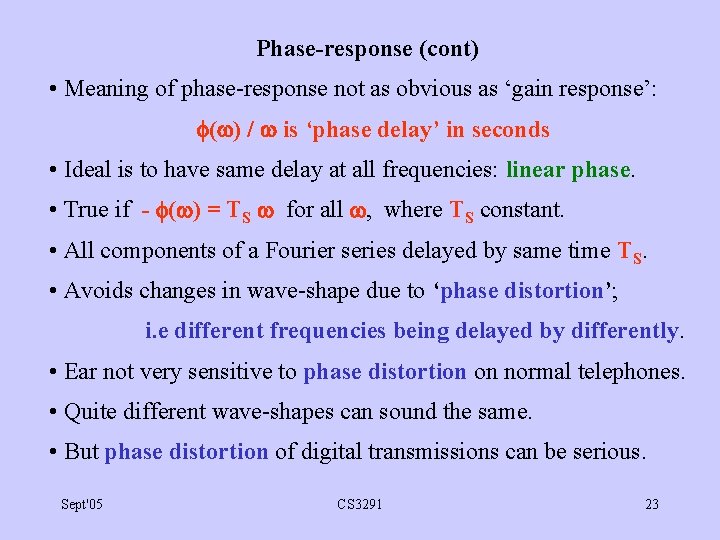 Phase-response (cont)

• Meaning of phase-response not as obvious as ‘gain response’:

$\phi(\omega) / \omega$ is ‘phase delay’ in seconds

• Ideal is to have same delay at all frequencies: linear phase.

• True if $-\phi(\omega) = T_S \omega$ for all $\omega$, where $T_S$ constant.

• All components of a Fourier series delayed by same time $T_S$.

• Avoids changes in wave-shape due to ‘phase distortion’;

i.e different frequencies being delayed by differently.

• Ear not very sensitive to phase distortion on normal telephones.

• Quite different wave-shapes can sound the same.

• But phase distortion of digital transmissions can be serious.

Sept'05

CS3291

23